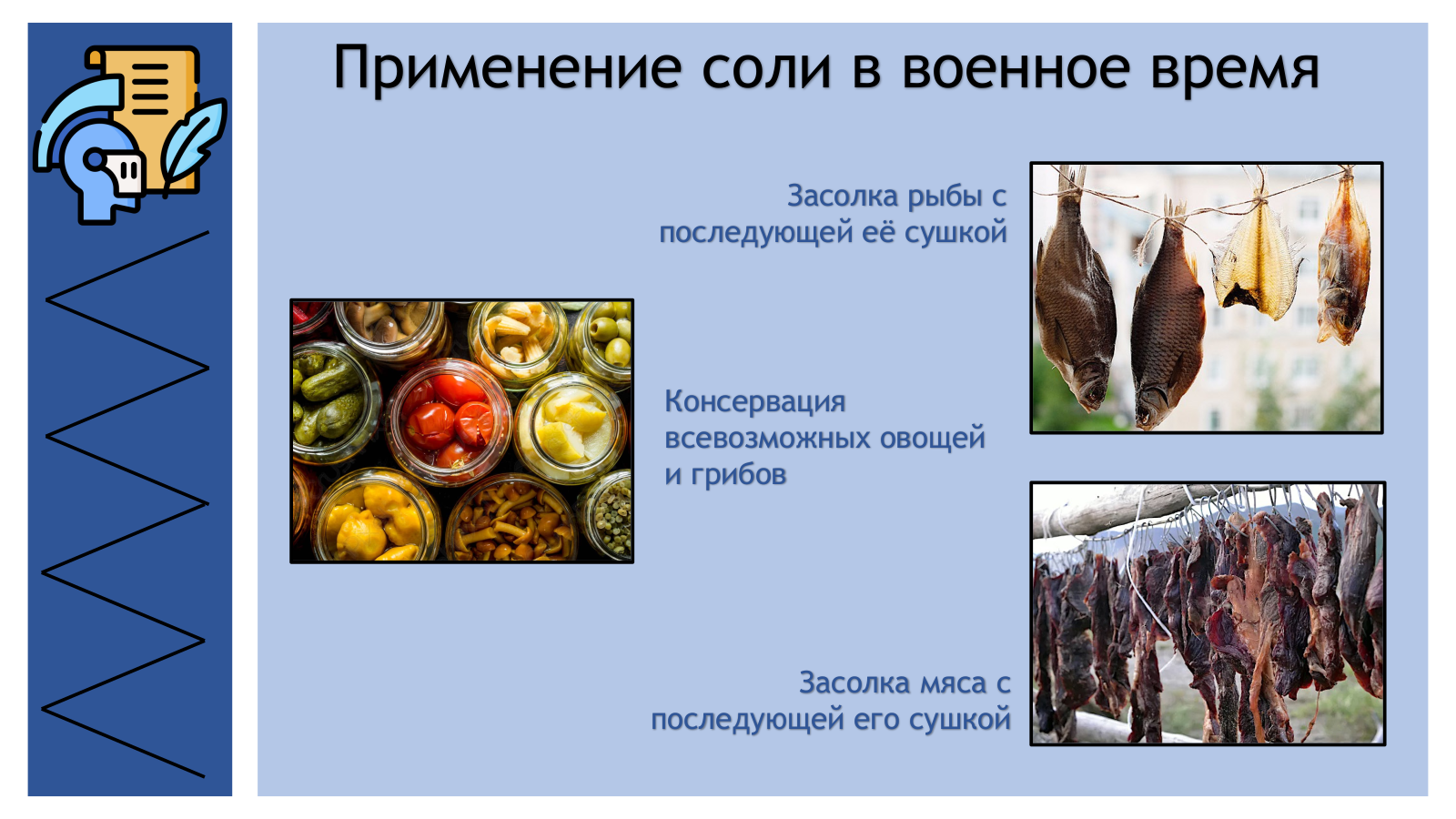 Применение соли в военное время

Засолка рыбы с последующей её сушкой

Консервация всевозможных овощей и грибов

Засолка мяса с последующей его сушкой